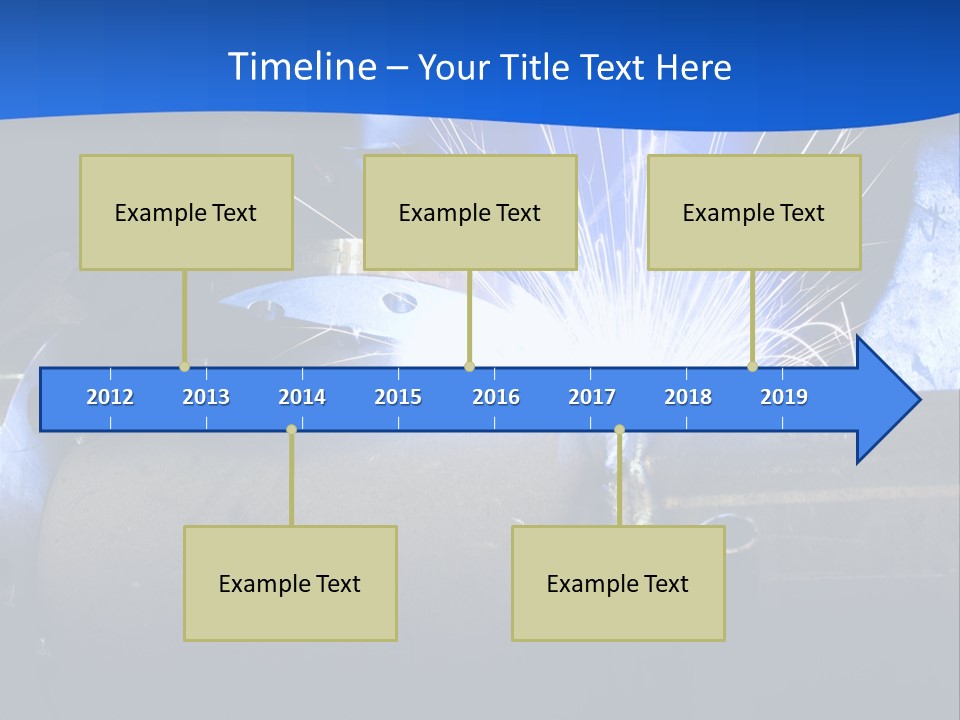 Timeline – Your Title Text Here

Example Text

Example Text

Example Text

2012 2013 2014 2015 2016 2017 2018 2019

Example Text

Example Text